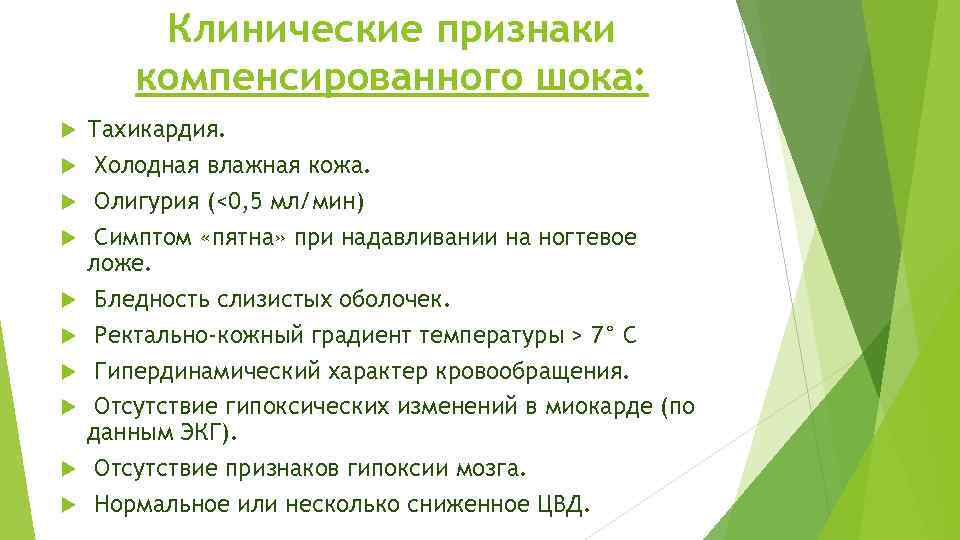 Клинические признаки компенсированного шока:

Тахикардия.

Холодная влажная кожа.

Олигурия (<0,5 мл/мин)

Симптом «пятна» при надавливании на ногтевое ложе.

Бледность слизистых оболочек.

Ректально-кожный градиент температуры > 7° С

Гипердинамический характер кровообращения.

Отсутствие гипоксических изменений в миокарде (по данным ЭКГ).

Отсутствие признаков гипоксии мозга.

Нормальное или несколько сниженное ЦВД.